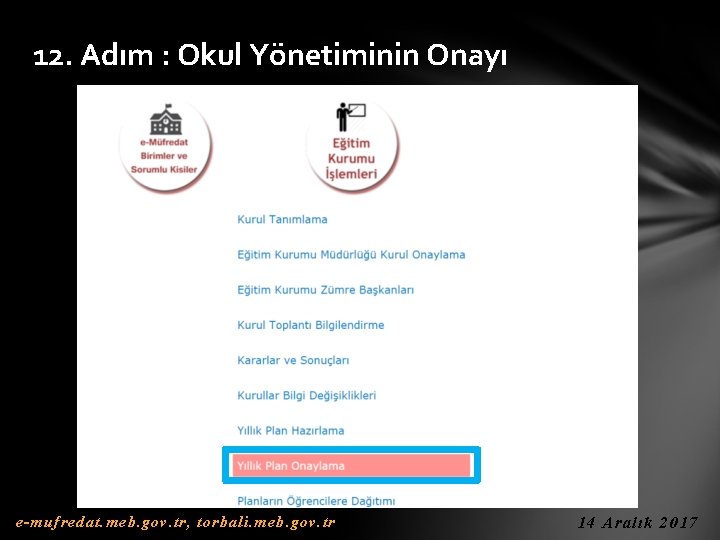 12. Adım : Okul Yönetiminin Onayı

e-Müfredat Birimler ve Sorumlu Kisiler

Eğitim Kurumu İşlemleri

Kurul Tanımlama

Eğitim Kurumu Müdürlüğü Kurul Onaylama

Eğitim Kurumu Zümre Başkanları

Kurul Toplantı Bilgilendirme

Kararlar ve Sonuçları

Kurullar Bilgi Değişiklikleri

Yıllık Plan Hazırlama

Yıllık Plan Onaylama

Planların Öğrencilere Dağıtımı

e-mufredat.meb.gov.tr, torbali.meb.gov.tr

14 Aralık 2017